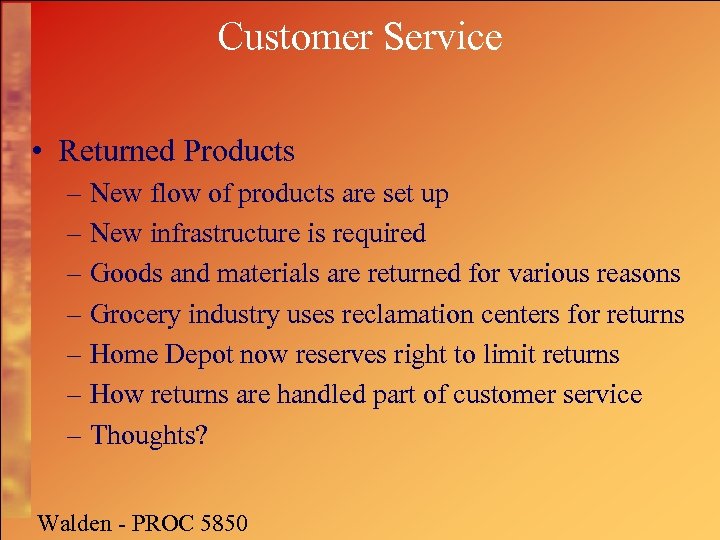 Customer Service

• Returned Products
– New flow of products are set up
– New infrastructure is required
– Goods and materials are returned for various reasons
– Grocery industry uses reclamation centers for returns
– Home Depot now reserves right to limit returns
– How returns are handled part of customer service
– Thoughts?

Walden - PROC 5850